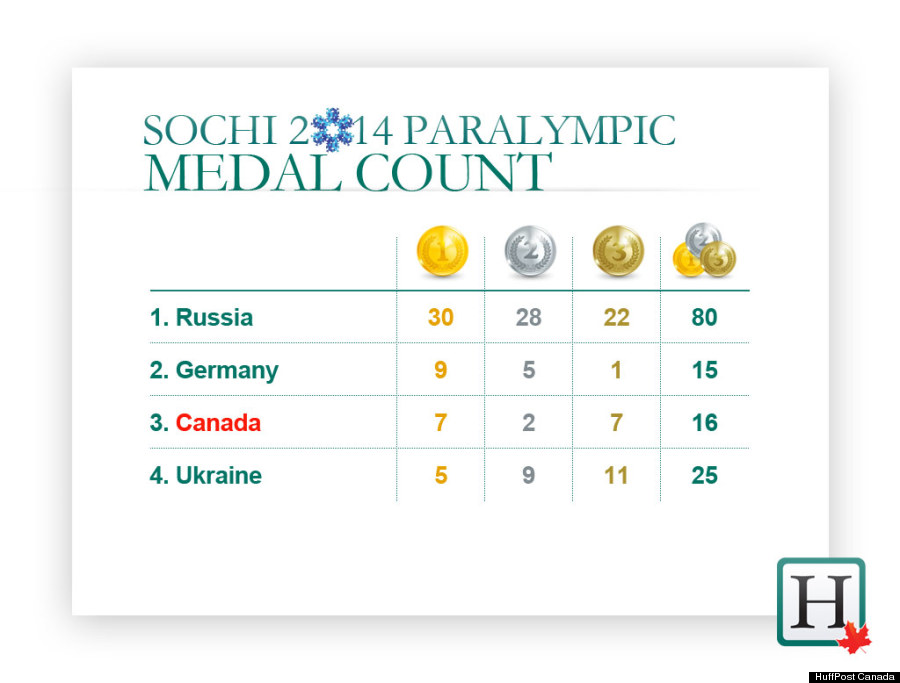 SOCHI 2014 PARALYMPIC MEDAL COUNT

| | 1 | 2 | 3 | 2 1 3 |
|---|---|---|---|---|
| 1. Russia | 30 | 28 | 22 | 80 |
| 2. Germany | 9 | 5 | 1 | 15 |
| 3. Canada | 7 | 2 | 7 | 16 |
| 4. Ukraine | 5 | 9 | 11 | 25 |

H

HuffPost Canada